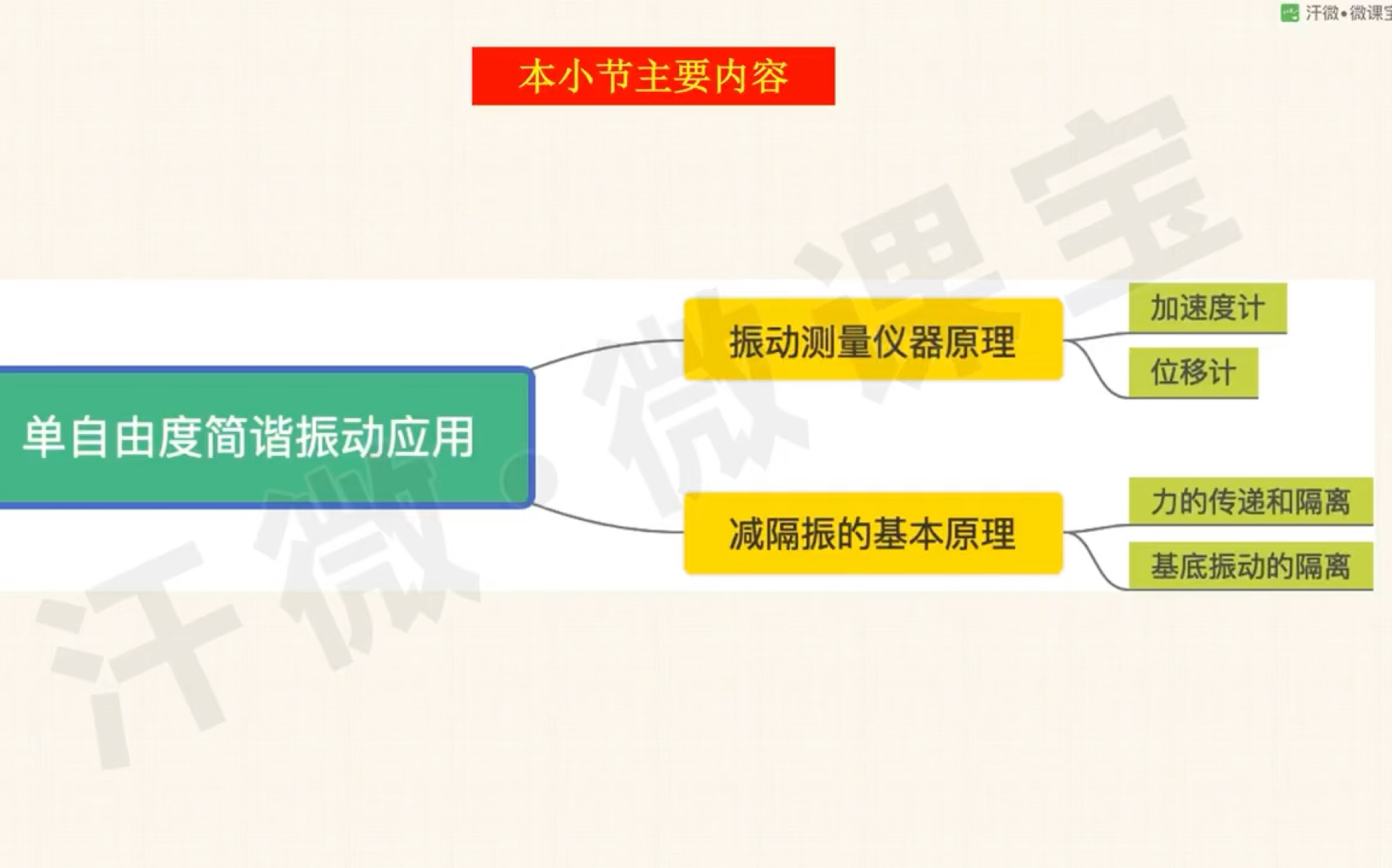 汗微•微课宝

本小节主要内容

单自由度简谐振动应用

振动测量仪器原理

加速度计

位移计

减隔振的基本原理

力的传递和隔离

基底振动的隔离

汗微•微课宝